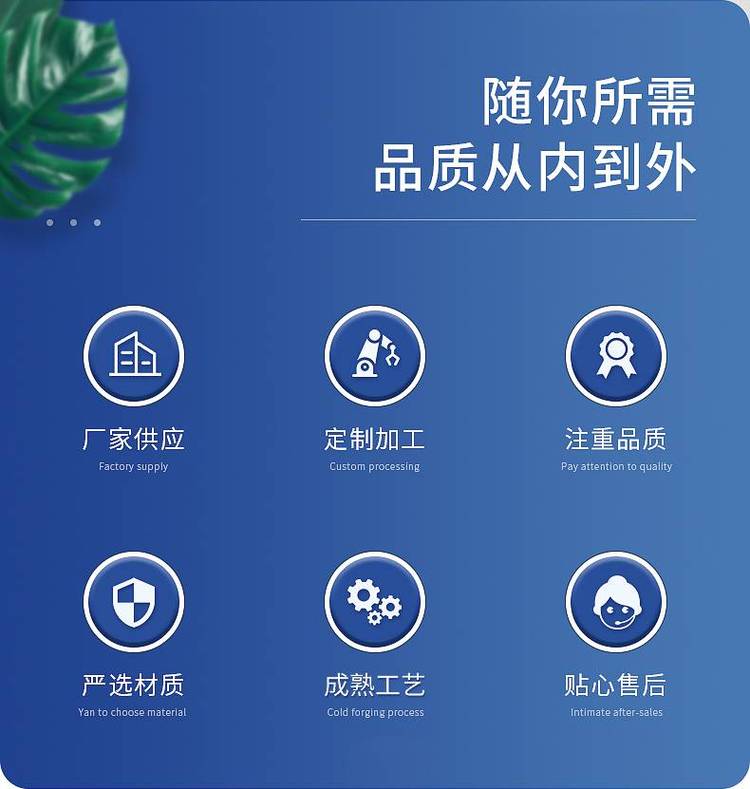 随你所需
品质从内到外

厂家供应
Factory supply

定制加工
Custom processing

注重品质
Pay attention to quality

严选材质
Yan to choose material

成熟工艺
Cold forging process

贴心售后
Intimate after-sales